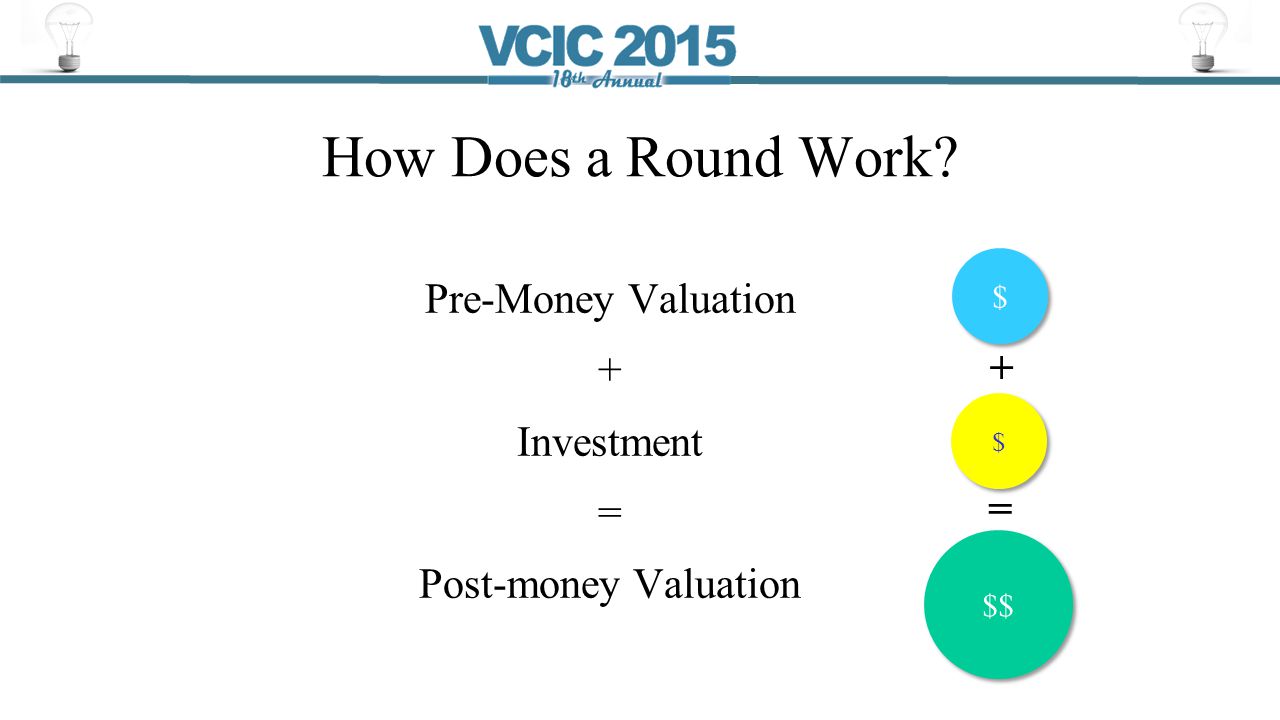 VCIC 2015
18th Annual

How Does a Round Work?

Pre-Money Valuation
+
Investment
=
Post-money Valuation

\$
+
\$
=
\$\$